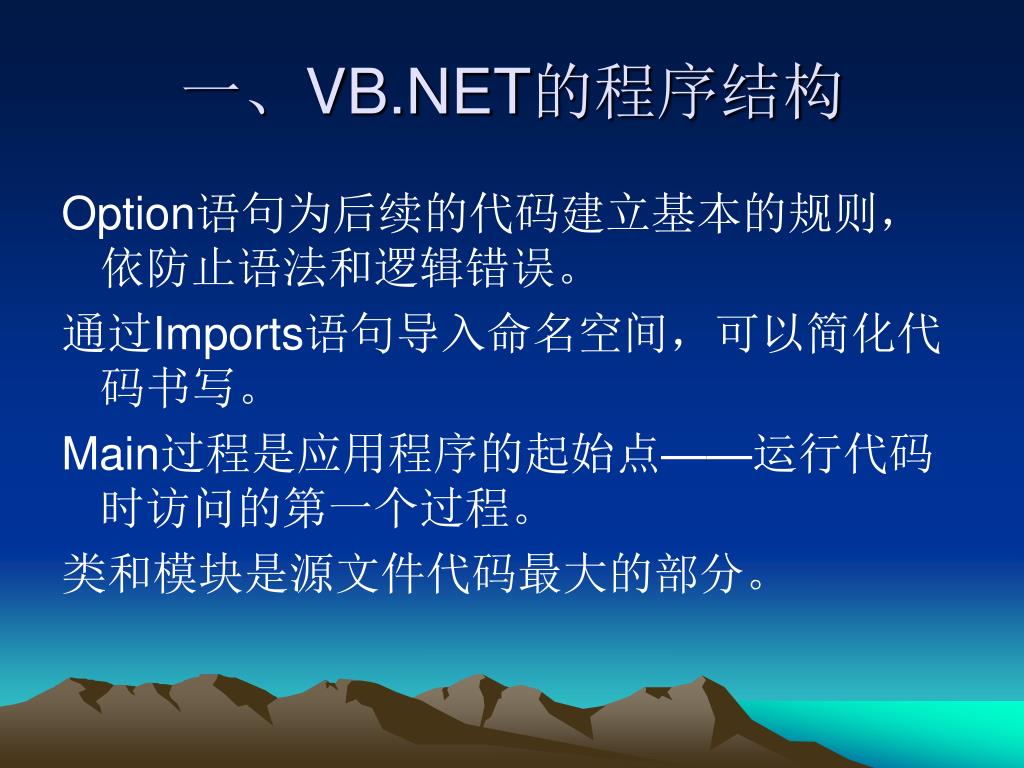 一、VB.NET的程序结构

Option语句为后续的代码建立基本的规则，依防止语法和逻辑错误。

通过Imports语句导入命名空间，可以简化代码书写。

Main过程是应用程序的起始点——运行代码时访问的第一个过程。

类和模块是源文件代码最大的部分。